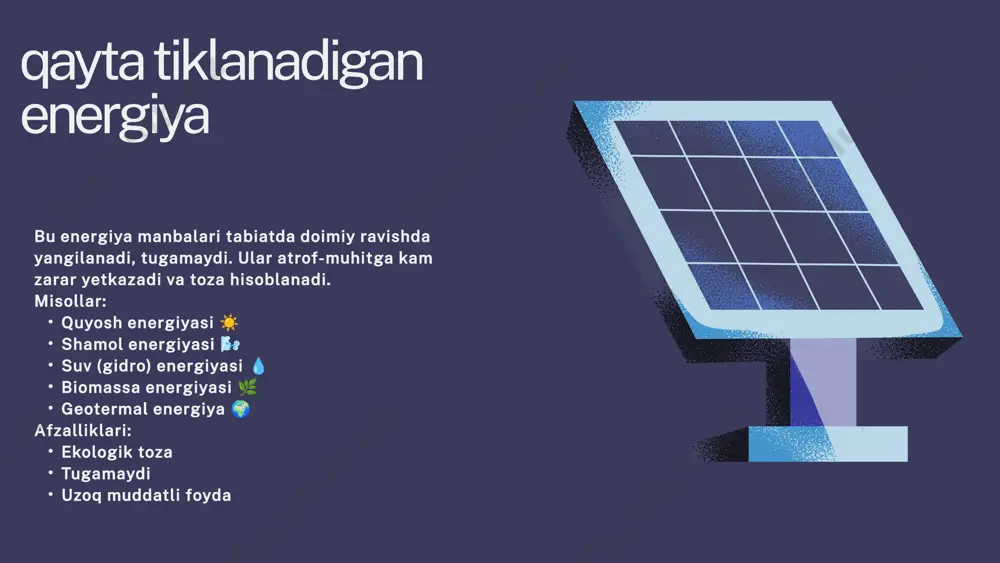 qayta tiklanadigan energiya

Bu energiya manbalari tabiatda doimiy ravishda yangilanadi, tugamaydi. Ular atrof-muhitga kam zarar yetkazadi va toza hisoblanadi.
Misollar:
• Quyosh energiyasi ☀️
• Shamol energiyasi 🌬️
• Suv (gidro) energiyasi 💧
• Biomassa energiyasi 🌿
• Geotermal energiya 🌍
Afzalliklari:
• Ekologik toza
• Tugamaydi
• Uzoq muddatli foyda